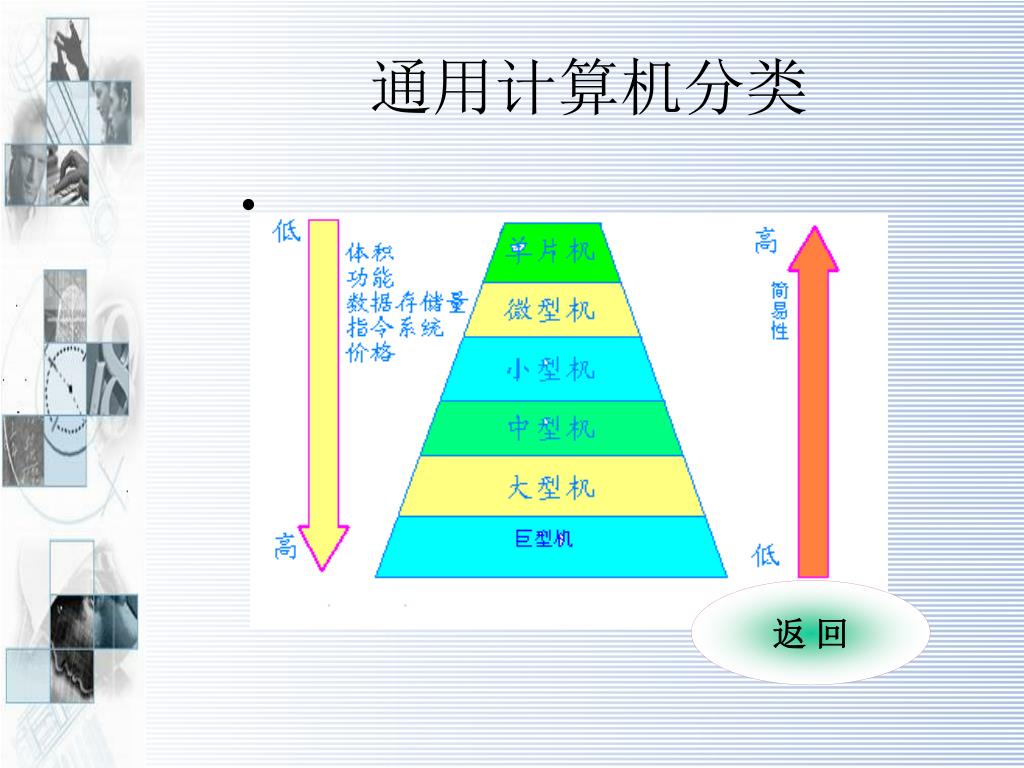 通用计算机分类

•

低

体积
功能
数据存储量
指令系统
价格

高

单片机
微型机
小型机
中型机
大型机
巨型机

高

简易性

低

返 回